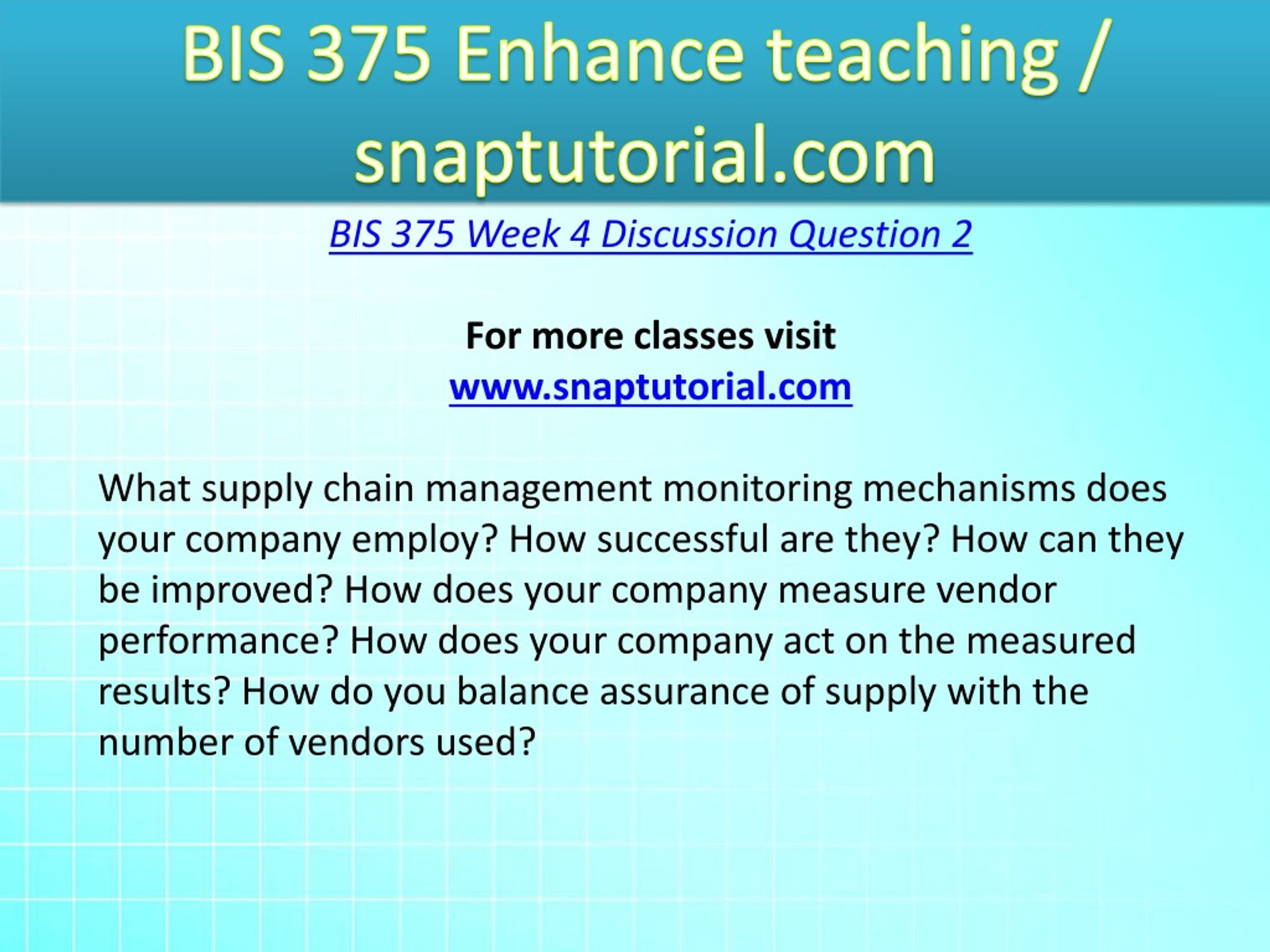 BIS 375 Enhance teaching / snaptutorial.com

BIS 375 Week 4 Discussion Question 2

For more classes visit
www.snaptutorial.com

What supply chain management monitoring mechanisms does your company employ? How successful are they? How can they be improved? How does your company measure vendor performance? How does your company act on the measured results? How do you balance assurance of supply with the number of vendors used?